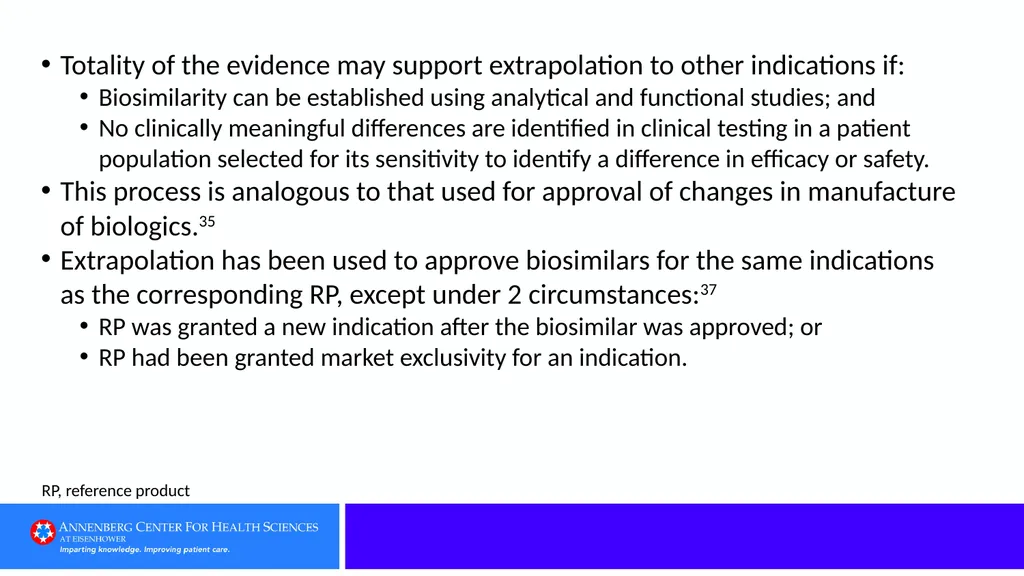 • Totality of the evidence may support extrapolation to other indications if:
  • Biosimilarity can be established using analytical and functional studies; and
  • No clinically meaningful differences are identified in clinical testing in a patient population selected for its sensitivity to identify a difference in efficacy or safety.
• This process is analogous to that used for approval of changes in manufacture of biologics.$^{35}$
• Extrapolation has been used to approve biosimilars for the same indications as the corresponding RP, except under 2 circumstances:$^{37}$
  • RP was granted a new indication after the biosimilar was approved; or
  • RP had been granted market exclusivity for an indication.

RP, reference product

ANNENBERG CENTER FOR HEALTH SCIENCES
AT EISENHOWER
Imparting knowledge. Improving patient care.